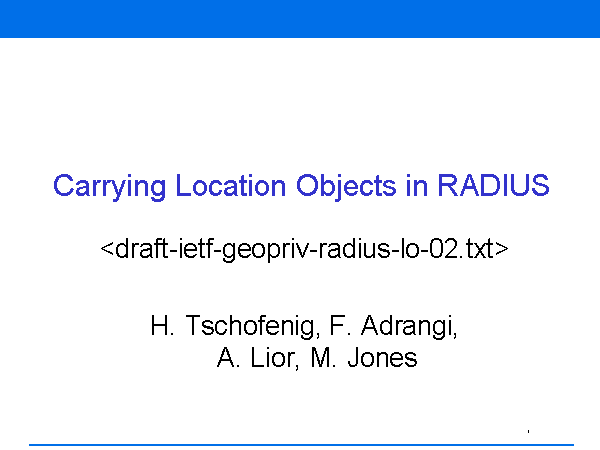 Carrying Location Objects in RADIUS

<draft-ietf-geopriv-radius-lo-02.txt>

H. Tschofenig, F. Adrangi, A. Lior, M. Jones